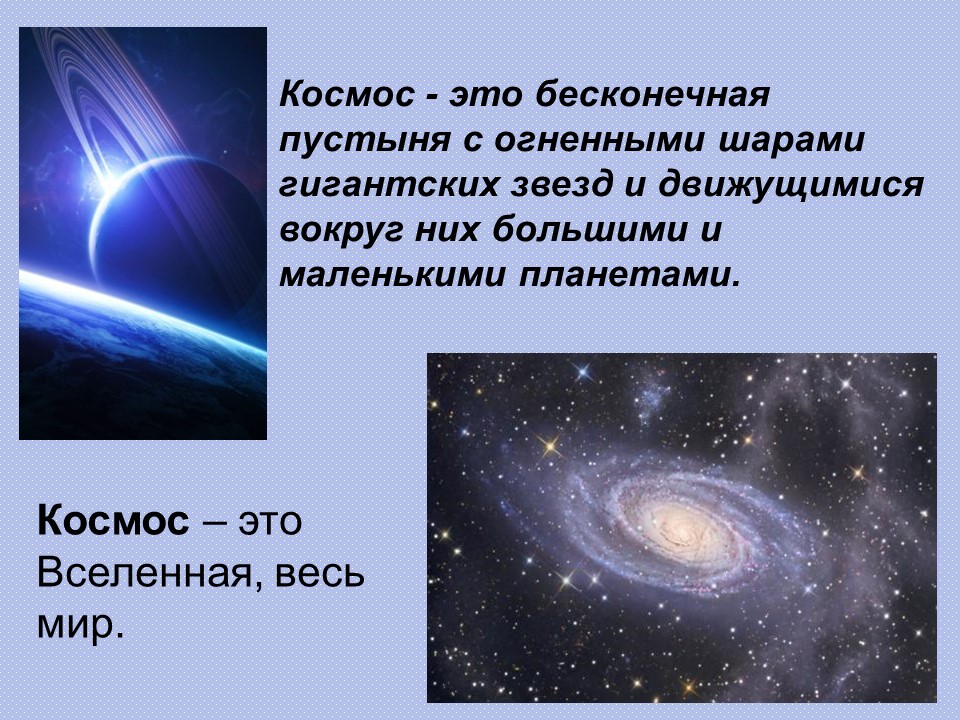 Космос - это бесконечная пустыня с огненными шарами гигантских звезд и движущимися вокруг них большими и маленькими планетами.

Космос – это Вселенная, весь мир.